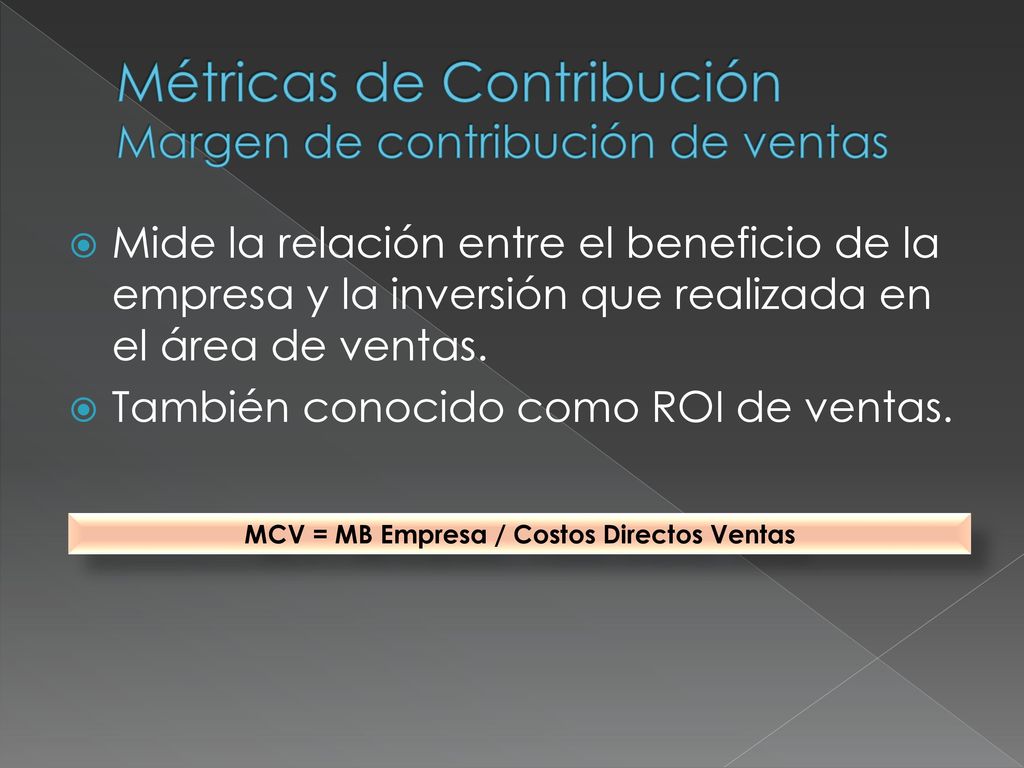 Métricas de Contribución
Margen de contribución de ventas

Mide la relación entre el beneficio de la empresa y la inversión que realizada en el área de ventas.

También conocido como ROI de ventas.

MCV = MB Empresa / Costos Directos Ventas